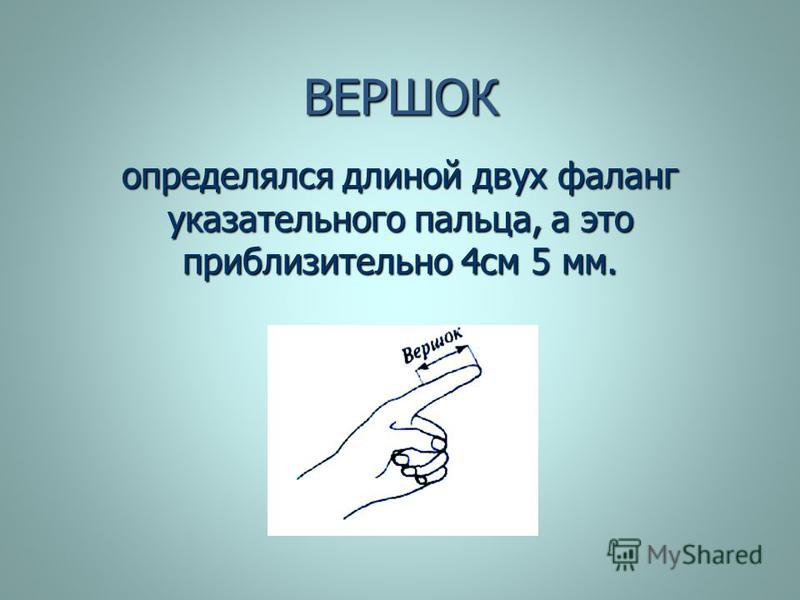 ВЕРШОК

определялся длиной двух фаланг указательного пальца, а это приблизительно 4см 5 мм.

Вершок

MyShared